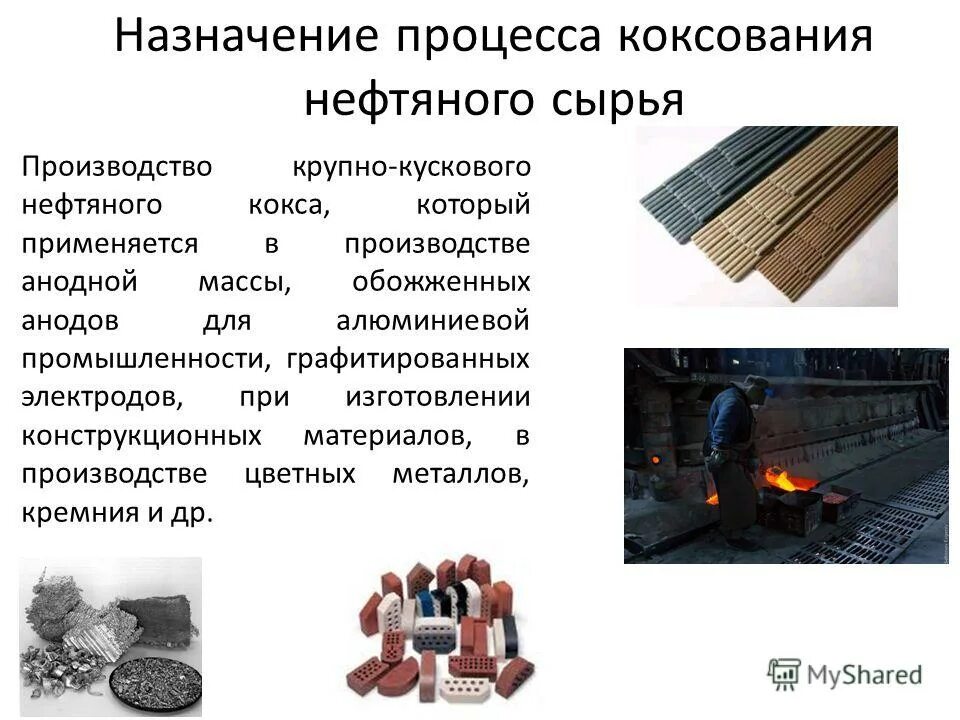 Назначение процесса коксования нефтяного сырья

Производство крупно-кускового нефтяного кокса, который применяется в производстве анодной массы, обожженных анодов для алюминиевой промышленности, графитированных электродов, при изготовлении конструкционных материалов, в производстве цветных металлов, кремния и др.

MyShared